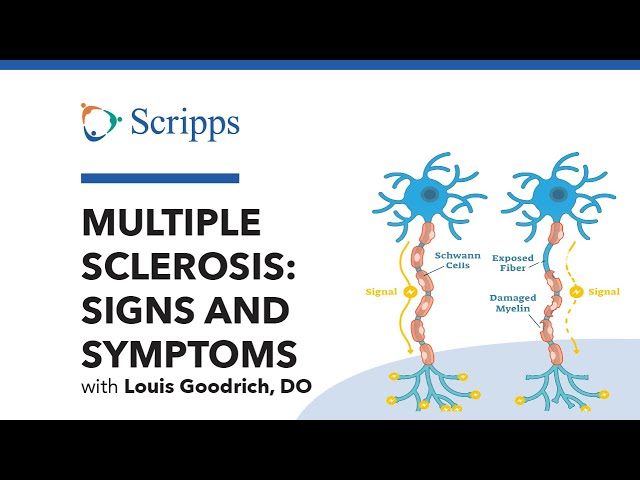 Scripps

MULTIPLE SCLEROSIS: SIGNS AND SYMPTOMS
with Louis Goodrich, DO

Signal
Schwann Cells
Exposed Fiber
Damaged Myelin
Signal